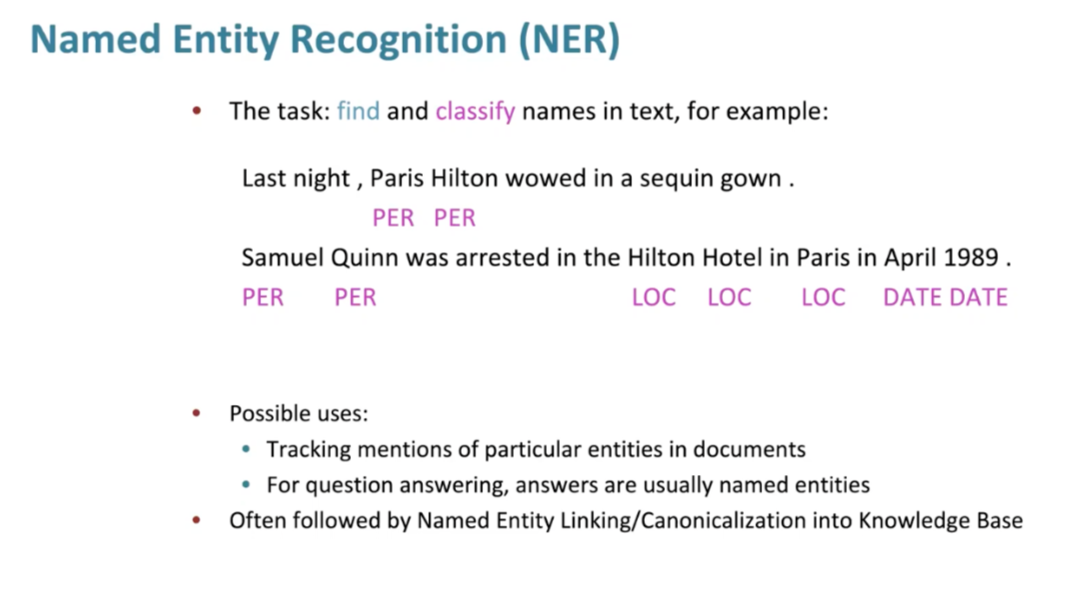 Named Entity Recognition (NER)

• The task: find and classify names in text, for example:

Last night , Paris Hilton wowed in a sequin gown .
PER PER
Samuel Quinn was arrested in the Hilton Hotel in Paris in April 1989 .
PER PER LOC LOC LOC DATE DATE

• Possible uses:
• Tracking mentions of particular entities in documents
• For question answering, answers are usually named entities
• Often followed by Named Entity Linking/Canonicalization into Knowledge Base